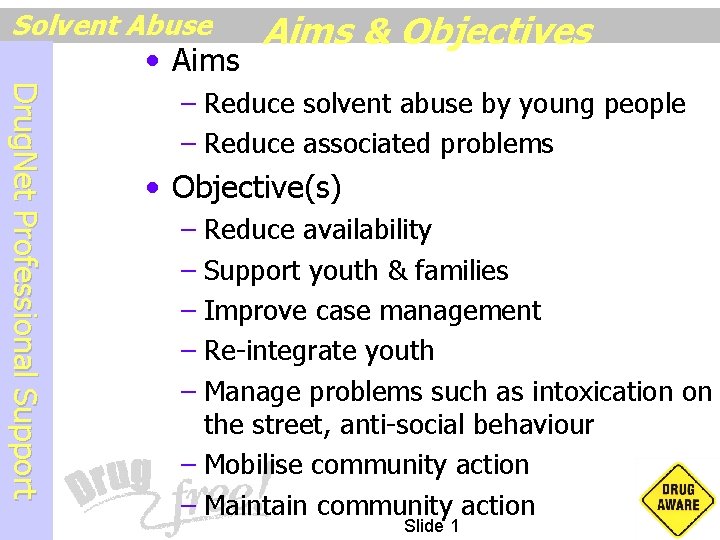 Solvent Abuse

Aims & Objectives

DrugNet Professional Support

• Aims
– Reduce solvent abuse by young people
– Reduce associated problems

• Objective(s)
– Reduce availability
– Support youth & families
– Improve case management
– Re-integrate youth
– Manage problems such as intoxication on the street, anti-social behaviour
– Mobilise community action
– Maintain community action

Drug free!

DRUG AWARE

Slide 1